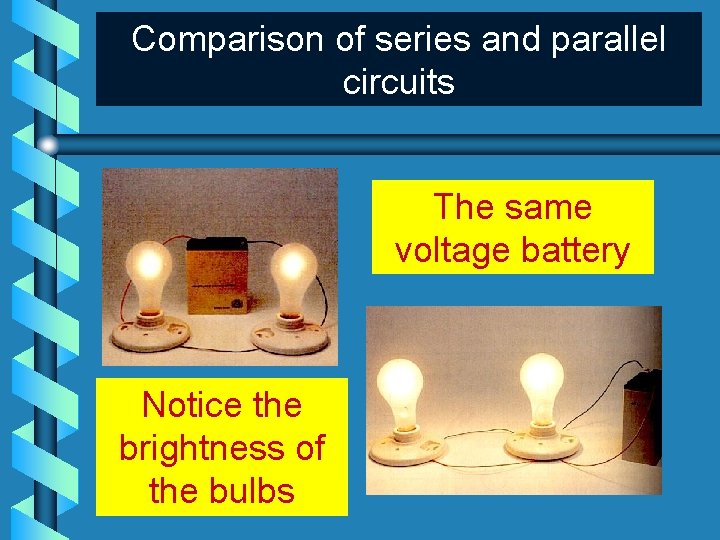 Comparison of series and parallel circuits

The same voltage battery

Notice the brightness of the bulbs